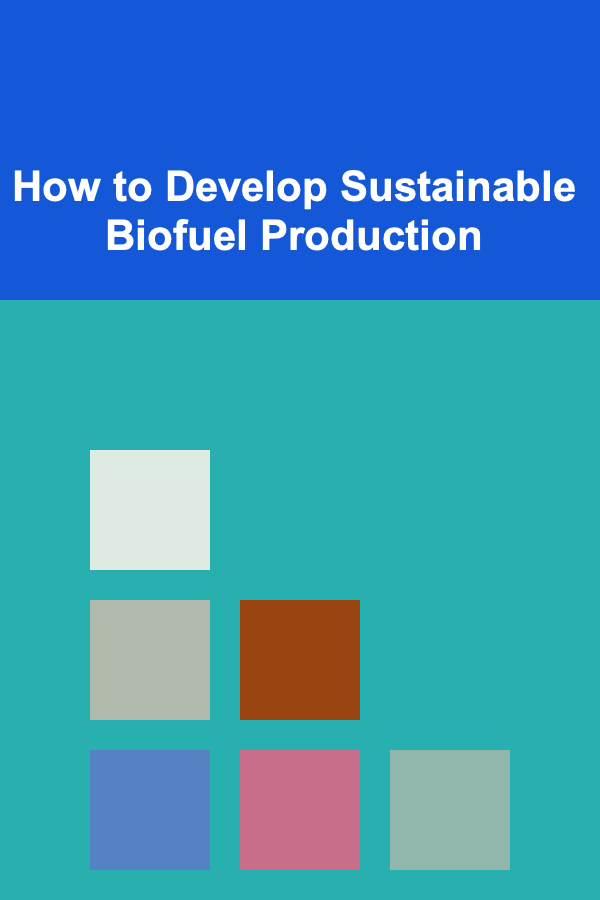 How to Develop Sustainable Biofuel Production